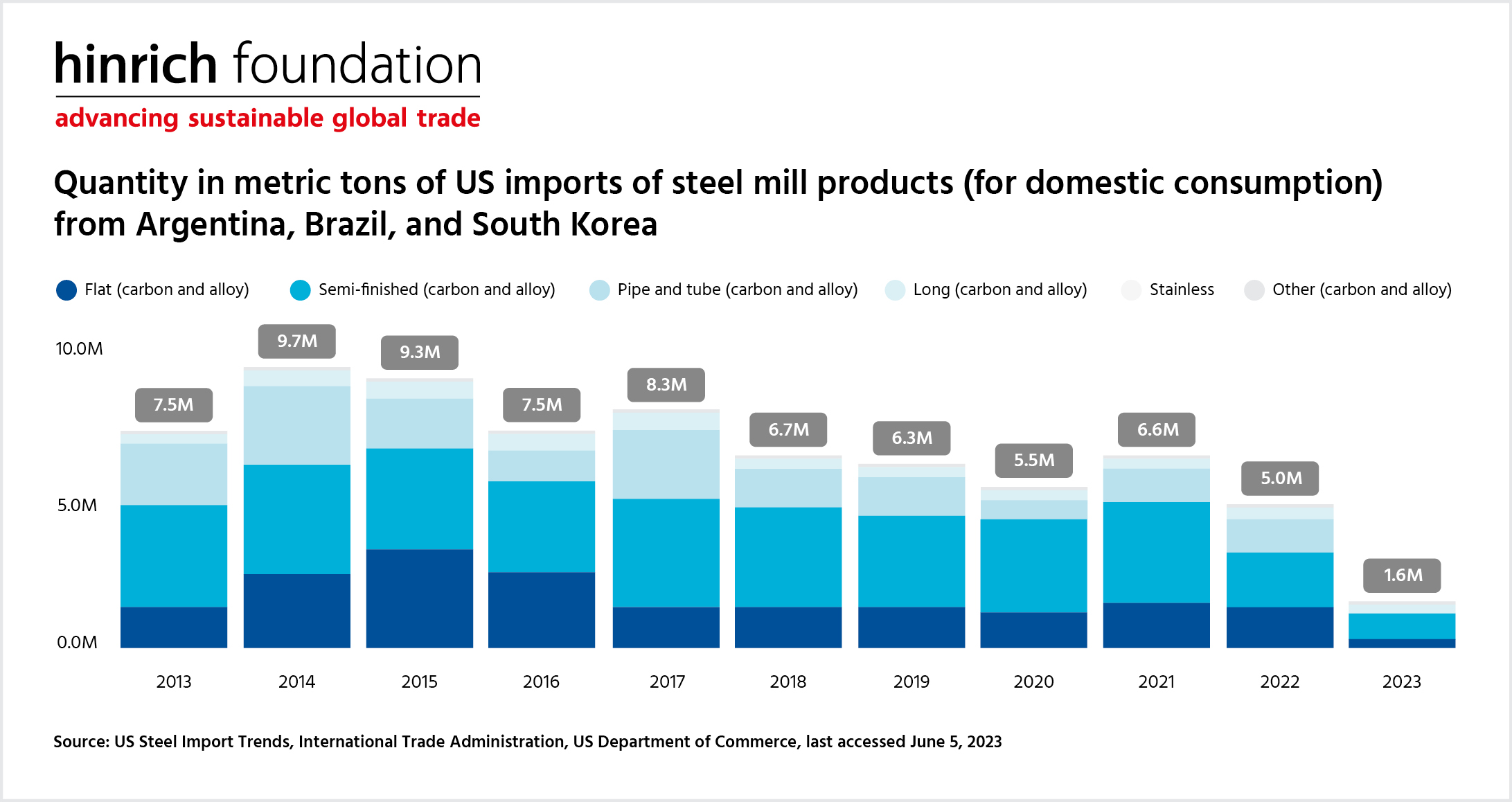 hinrich foundation
advancing sustainable global trade

Quantity in metric tons of US imports of steel mill products (for domestic consumption) from Argentina, Brazil, and South Korea

Flat (carbon and alloy) Semi-finished (carbon and alloy) Pipe and tube (carbon and alloy) Long (carbon and alloy) Stainless Other (carbon and alloy)

10.0M
5.0M
0.0M

7.5M
9.7M
9.3M
7.5M
8.3M
6.7M
6.3M
5.5M
6.6M
5.0M
1.6M

2013 2014 2015 2016 2017 2018 2019 2020 2021 2022 2023

Source: US Steel Import Trends, International Trade Administration, US Department of Commerce, last accessed June 5, 2023